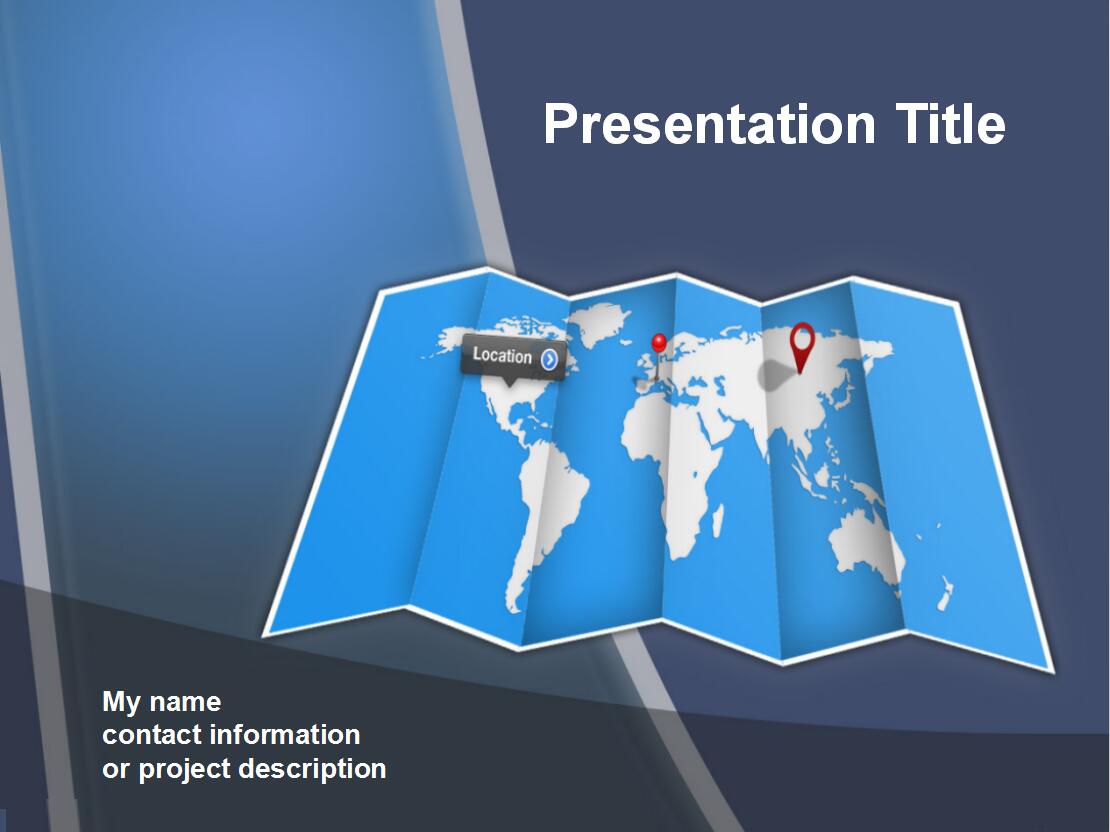 Presentation Title

Location

My name
contact information
or project description